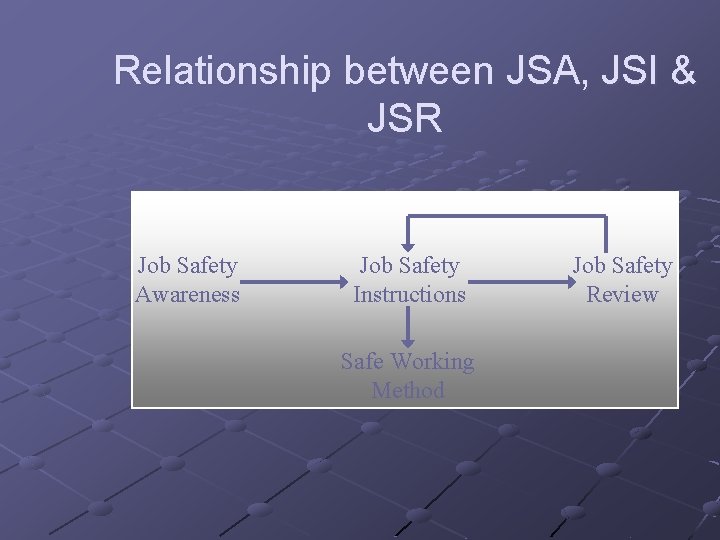 Relationship between JSA, JSI & JSR

Job Safety Awareness

Job Safety Instructions

Job Safety Review

Safe Working Method